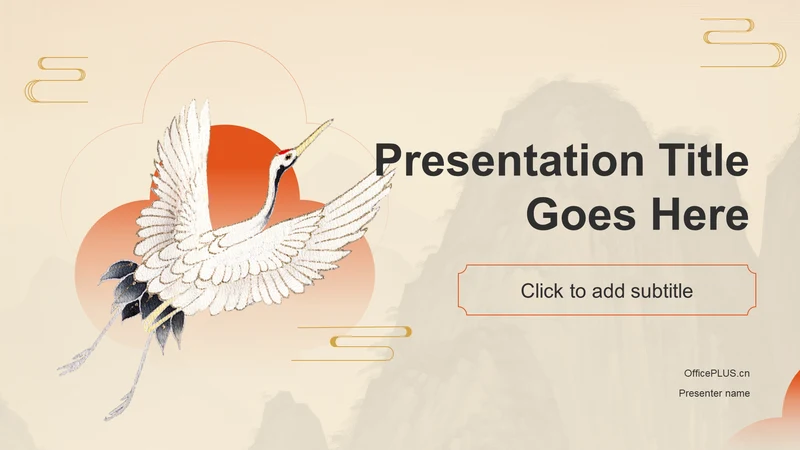 Presentation Title Goes Here

Click to add subtitle

OfficePLUS.cn

Presenter name